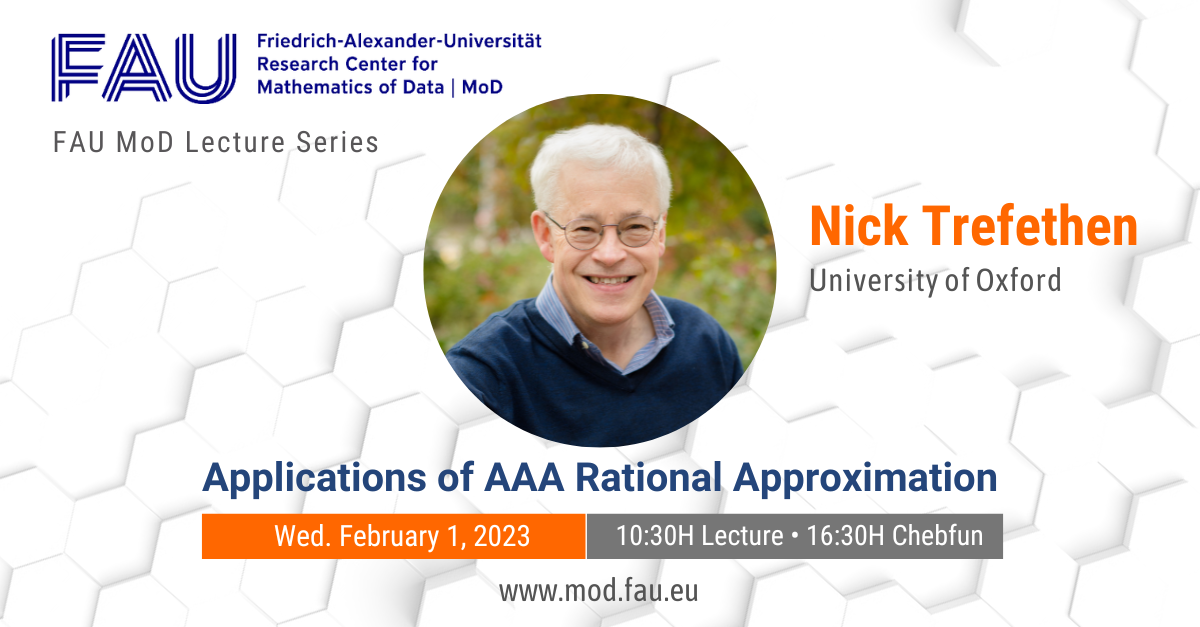 FAU Friedrich-Alexander-Universität Research Center for Mathematics of Data | MoD

FAU MoD Lecture Series

Nick Trefethen

University of Oxford

Applications of AAA Rational Approximation

Wed. February 1, 2023

10:30H Lecture • 16:30H Chebfun

www.mod.fau.eu